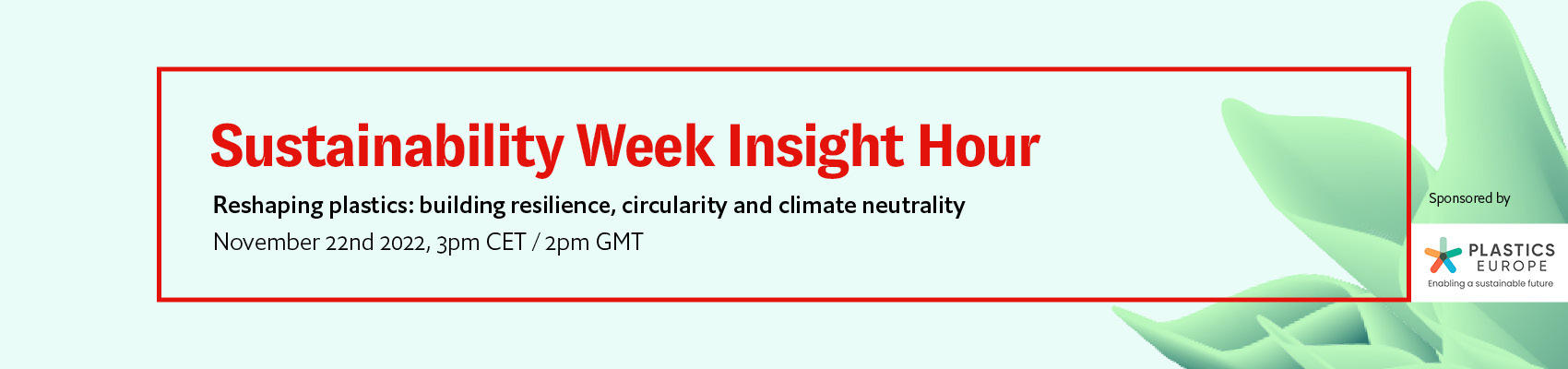 Sustainability Week Insight Hour

Reshaping plastics: building resilience, circularity and climate neutrality

November 22nd 2022, 3pm CET / 2pm GMT

Sponsored by

PLASTICS EUROPE
Enabling a sustainable future